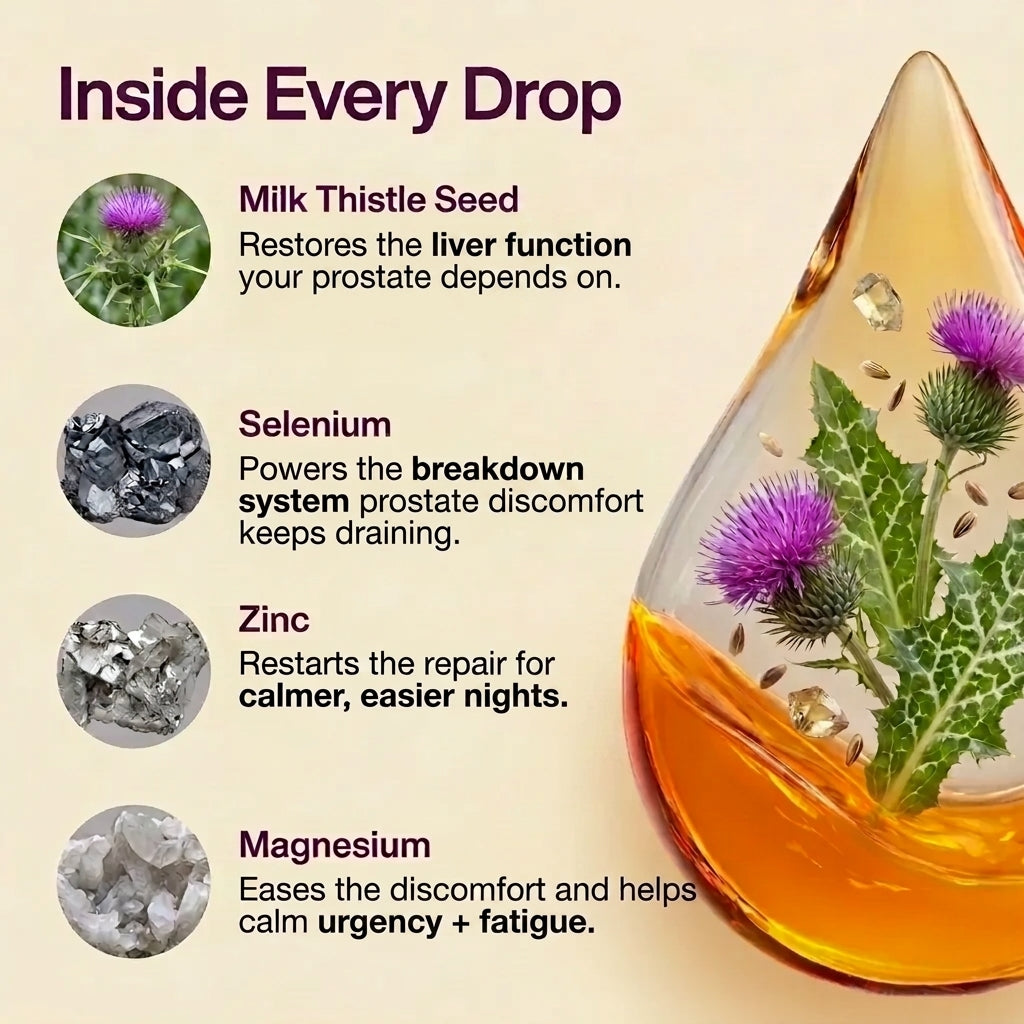 Inside Every Drop

Milk Thistle Seed
Restores the liver function your prostate depends on.

Selenium
Powers the breakdown system prostate discomfort keeps draining.

Zinc
Restarts the repair for calmer, easier nights.

Magnesium
Eases the discomfort and helps calm urgency + fatigue.